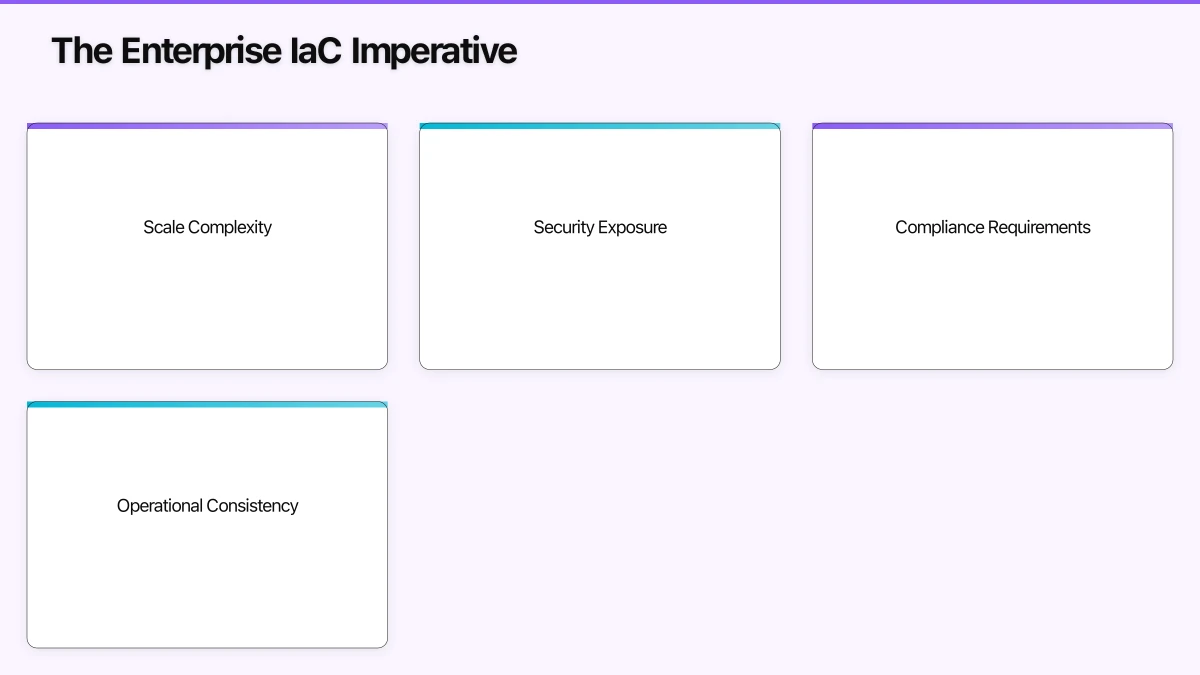 The Enterprise IaC Imperative

Scale Complexity

Security Exposure

Compliance Requirements

Operational Consistency